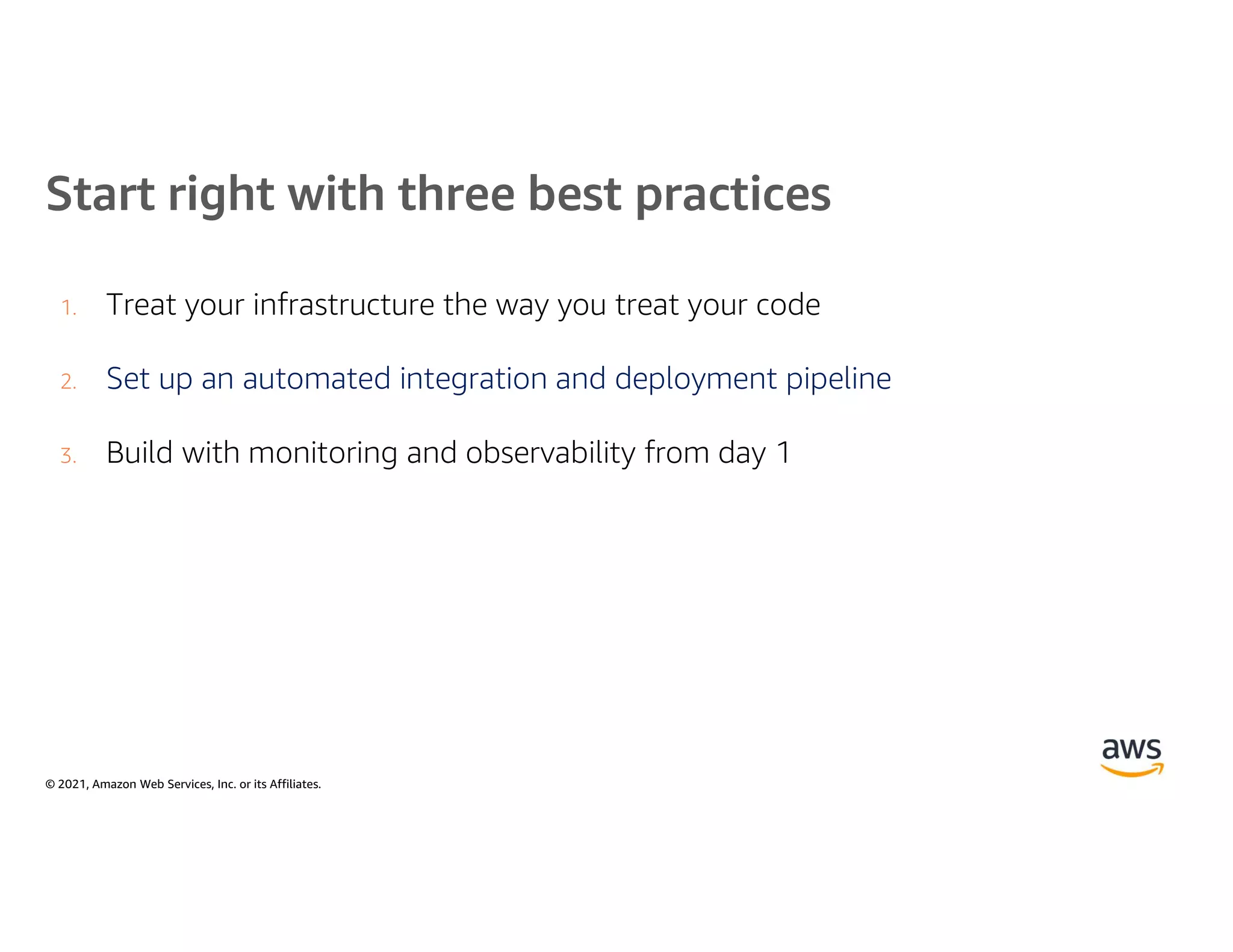 Start right with three best practices

1. Treat your infrastructure the way you treat your code

2. Set up an automated integration and deployment pipeline

3. Build with monitoring and observability from day 1

© 2021, Amazon Web Services, Inc. or its Affiliates.

aws